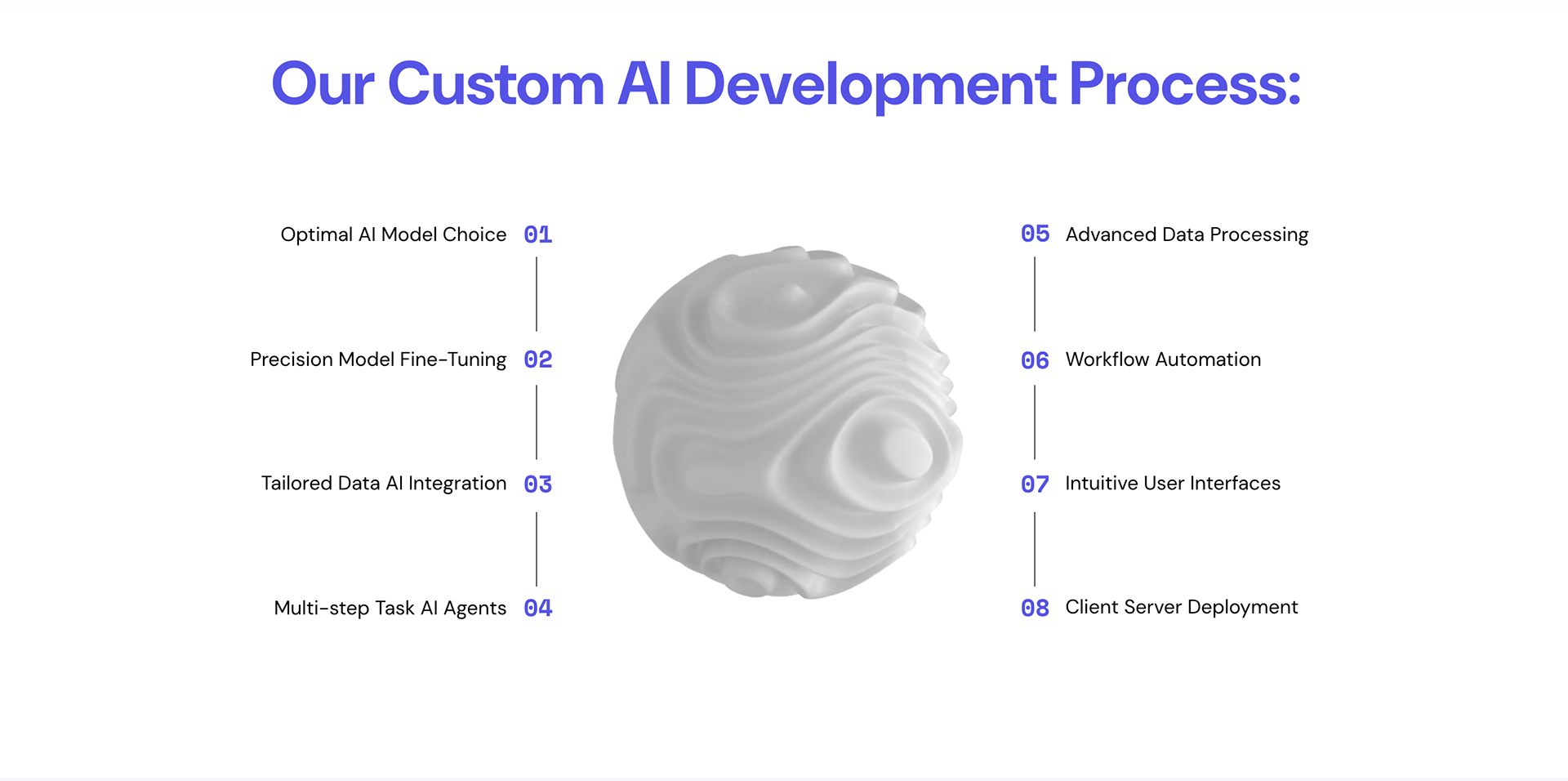 Our Custom AI Development Process:

Optimal AI Model Choice 01

Precision Model Fine-Tuning 02

Tailored Data AI Integration 03

Multi-step Task AI Agents 04

05 Advanced Data Processing

06 Workflow Automation

07 Intuitive User Interfaces

08 Client Server Deployment